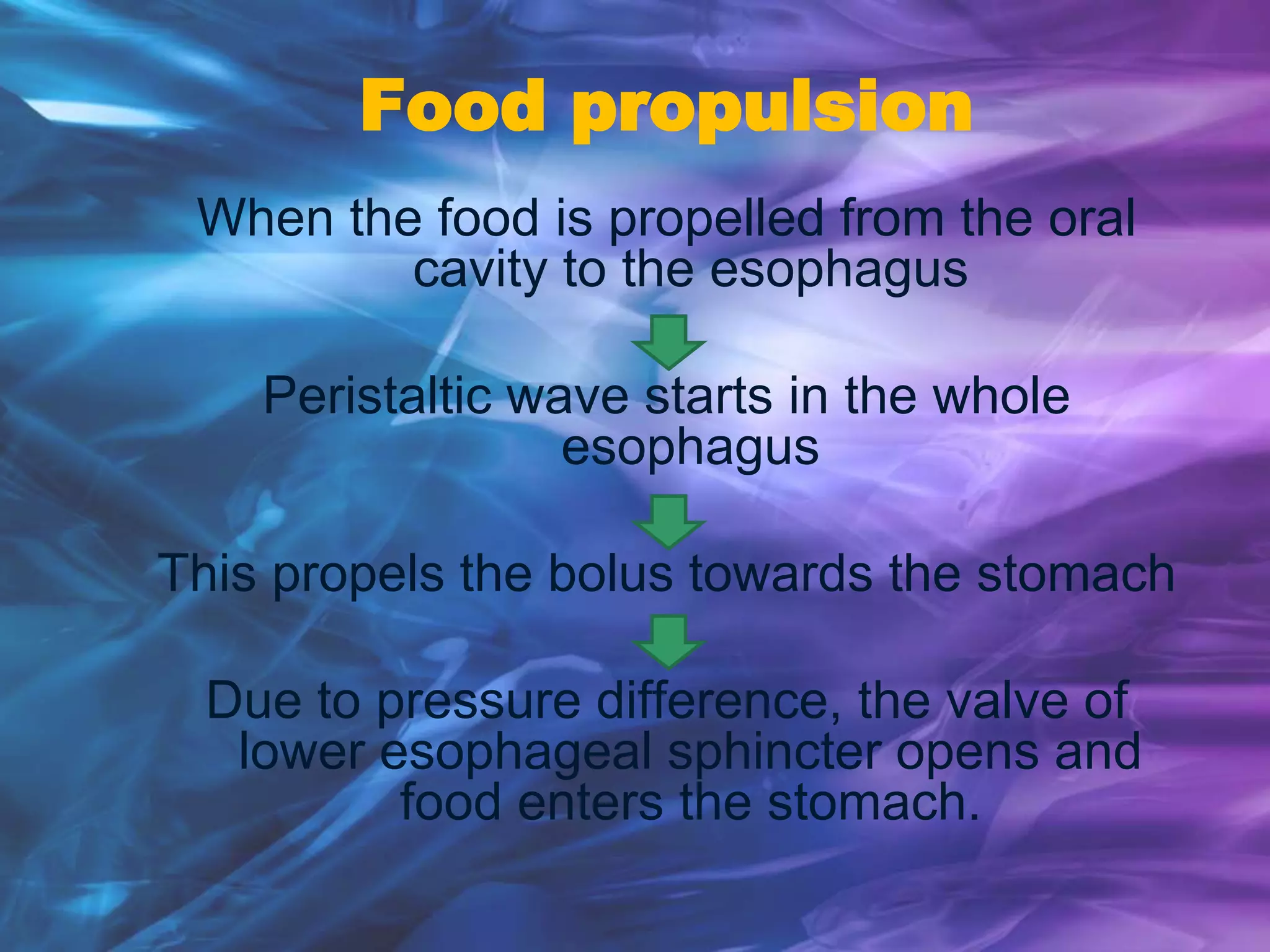 Food propulsion

When the food is propelled from the oral cavity to the esophagus

Peristaltic wave starts in the whole esophagus

This propels the bolus towards the stomach

Due to pressure difference, the valve of lower esophageal sphincter opens and food enters the stomach.